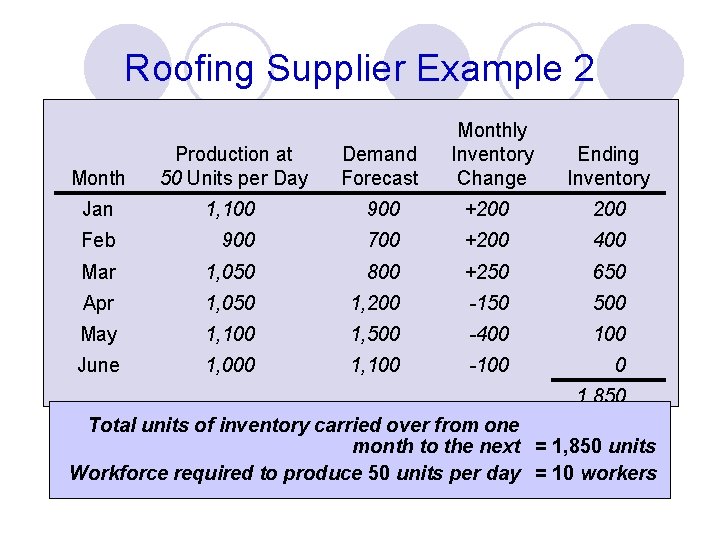 Roofing Supplier Example 2

| Month | Production at 50 Units per Day | Demand Forecast | Monthly Inventory Change | Ending Inventory |
|---|---|---|---|---|
| Jan | 1,100 | 900 | +200 | 200 |
| Feb | 900 | 700 | +200 | 400 |
| Mar | 1,050 | 800 | +250 | 650 |
| Apr | 1,050 | 1,200 | -150 | 500 |
| May | 1,100 | 1,500 | -400 | 100 |
| June | 1,000 | 1,100 | -100 | 0 |
| | | | | 1,850 |

Total units of inventory carried over from one month to the next = 1,850 units
Workforce required to produce 50 units per day = 10 workers